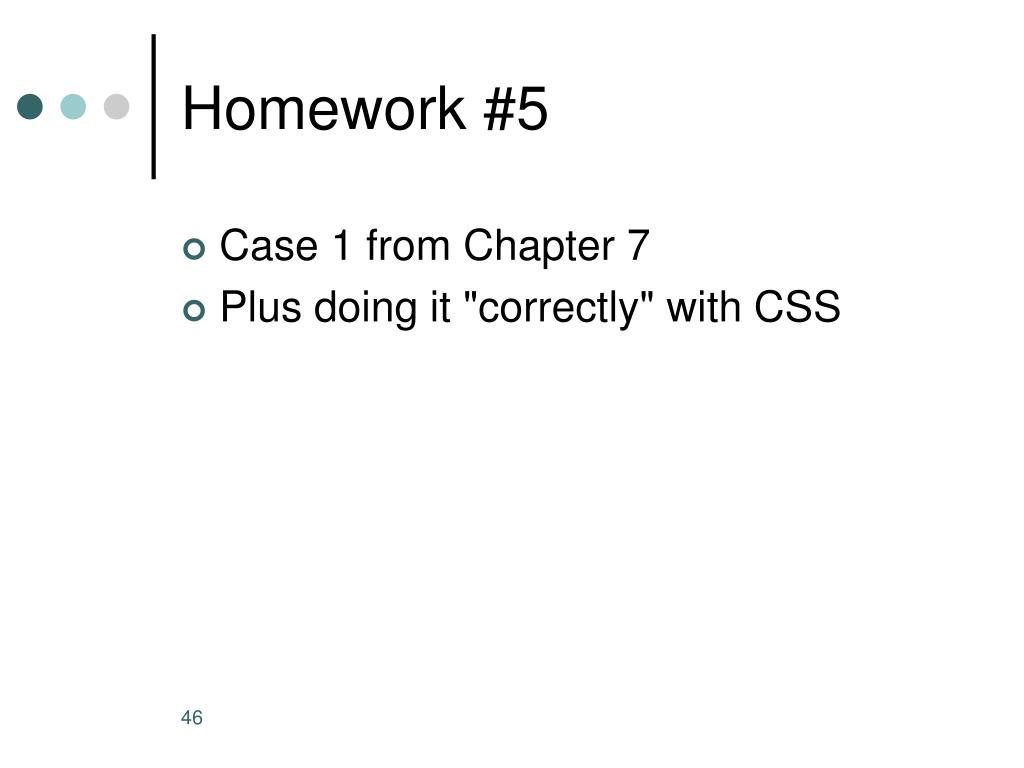 Homework #5

Case 1 from Chapter 7
Plus doing it "correctly" with CSS

46